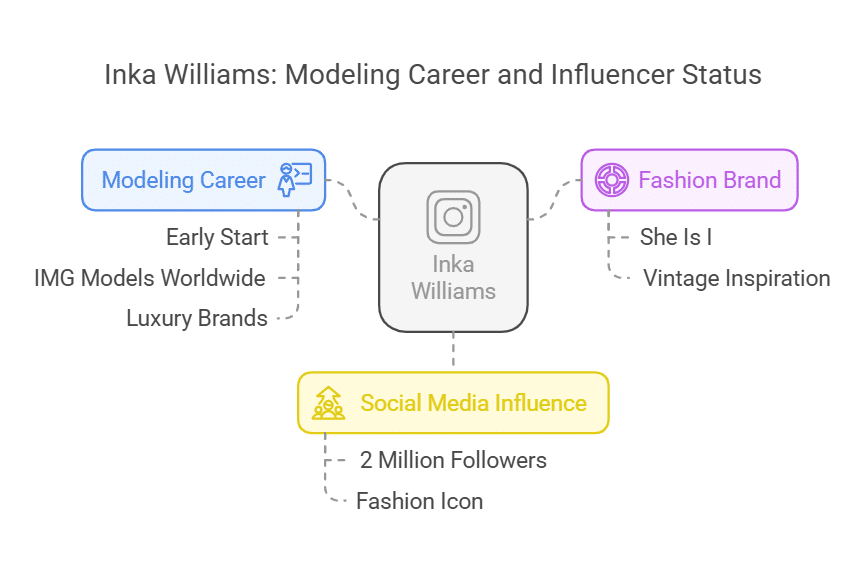 Inka Williams: Modeling Career and Influencer Status

Modeling Career

Early Start

IMG Models Worldwide

Luxury Brands

Inka Williams

Fashion Brand

She Is I

Vintage Inspiration

Social Media Influence

2 Million Followers

Fashion Icon